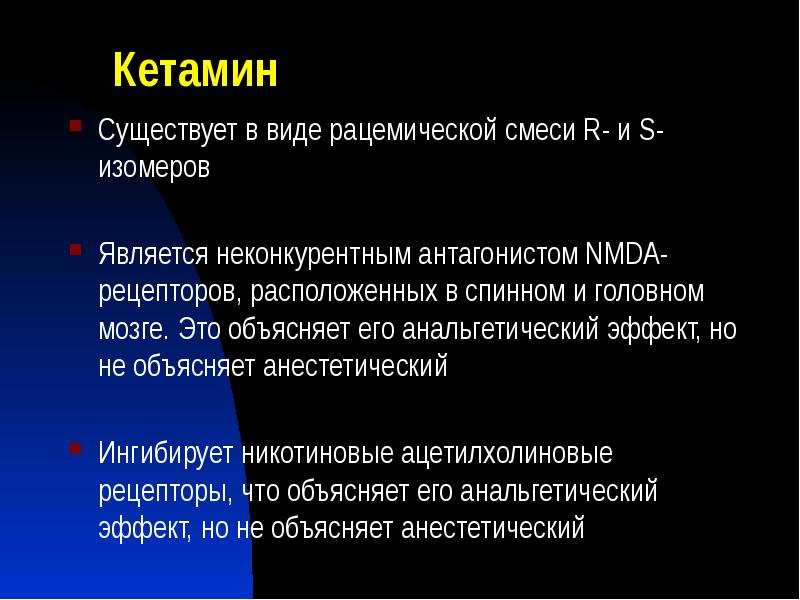 Кетамин

Существует в виде рацемической смеси R- и S-изомеров

Является неконкурентным антагонистом NMDA-рецепторов, расположенных в спинном и головном мозге. Это объясняет его анальгетический эффект, но не объясняет анестетический

Ингибирует никотиновые ацетилхолиновые рецепторы, что объясняет его анальгетический эффект, но не объясняет анестетический